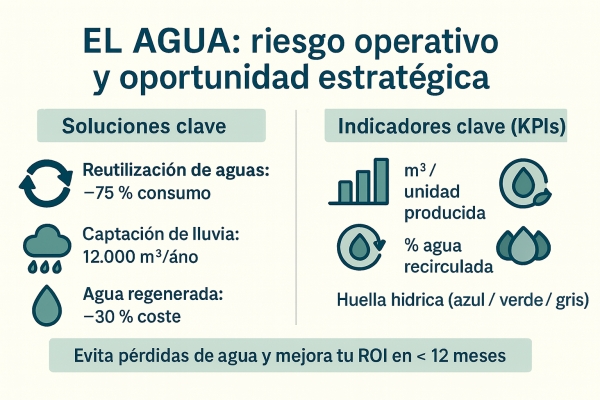 EL AGUA: riesgo operativo y oportunidad estratégica

Soluciones clave

Reutilización de aguas: −75 % consumo

Captación de lluvia: 12.000 m³/áno

Agua regenerada: −30 % coste

Indicadores clave (KPIs)

m³ / unidad producida

% agua recirculada

Huella hidrica (azul / verde / gris)

Evita pérdidas de agua y mejora tu ROI en < 12 meses